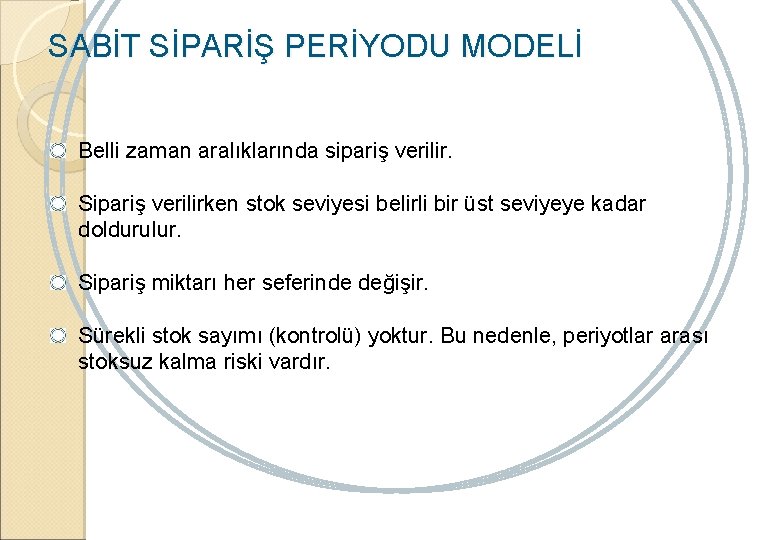 SABİT SİPARİŞ PERİYODU MODELİ

Belli zaman aralıklarında sipariş verilir.

Sipariş verilirken stok seviyesi belirli bir üst seviyeye kadar doldurulur.

Sipariş miktarı her seferinde değişir.

Sürekli stok sayımı (kontrolü) yoktur. Bu nedenle, periyotlar arası stoksuz kalma riski vardır.